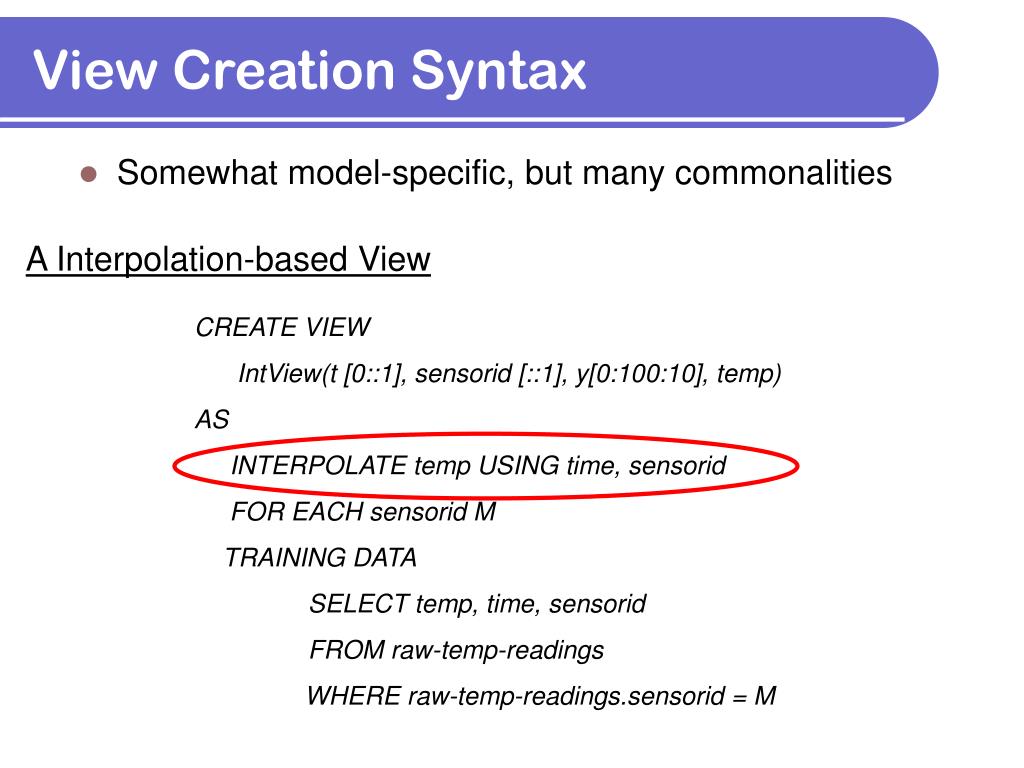 View Creation Syntax

Somewhat model-specific, but many commonalities

A Interpolation-based View

CREATE VIEW

IntView(t [0::1], sensorid [::1], y[0:100:10], temp)

AS

INTERPOLATE temp USING time, sensorid

FOR EACH sensorid M

TRAINING DATA

SELECT temp, time, sensorid

FROM raw-temp-readings

WHERE raw-temp-readings.sensorid = M